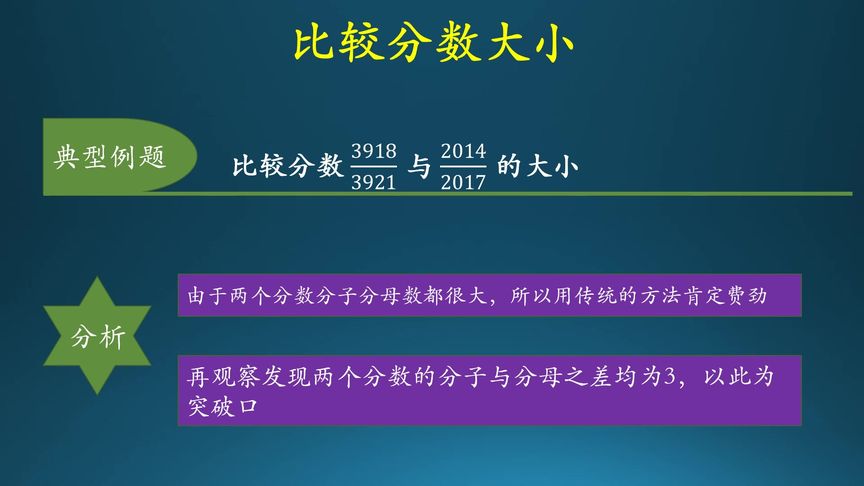 比较分数大小

典型例题

比较分数 $\frac{3918}{3921}$ 与 $\frac{2014}{2017}$ 的大小

分析

由于两个分数分子分母数都很大，所以用传统的方法肯定费劲

再观察发现两个分数的分子与分母之差均为3，以此为突破口